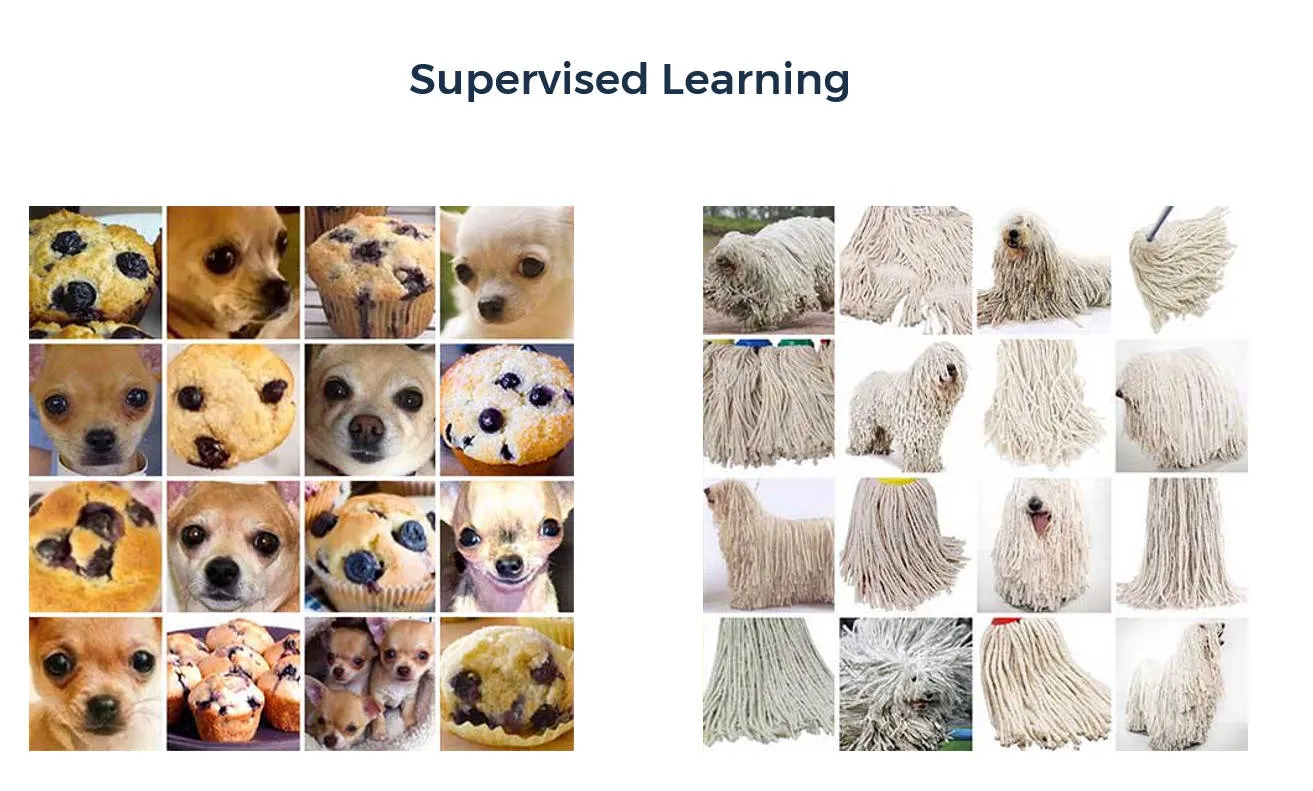 Supervised Learning